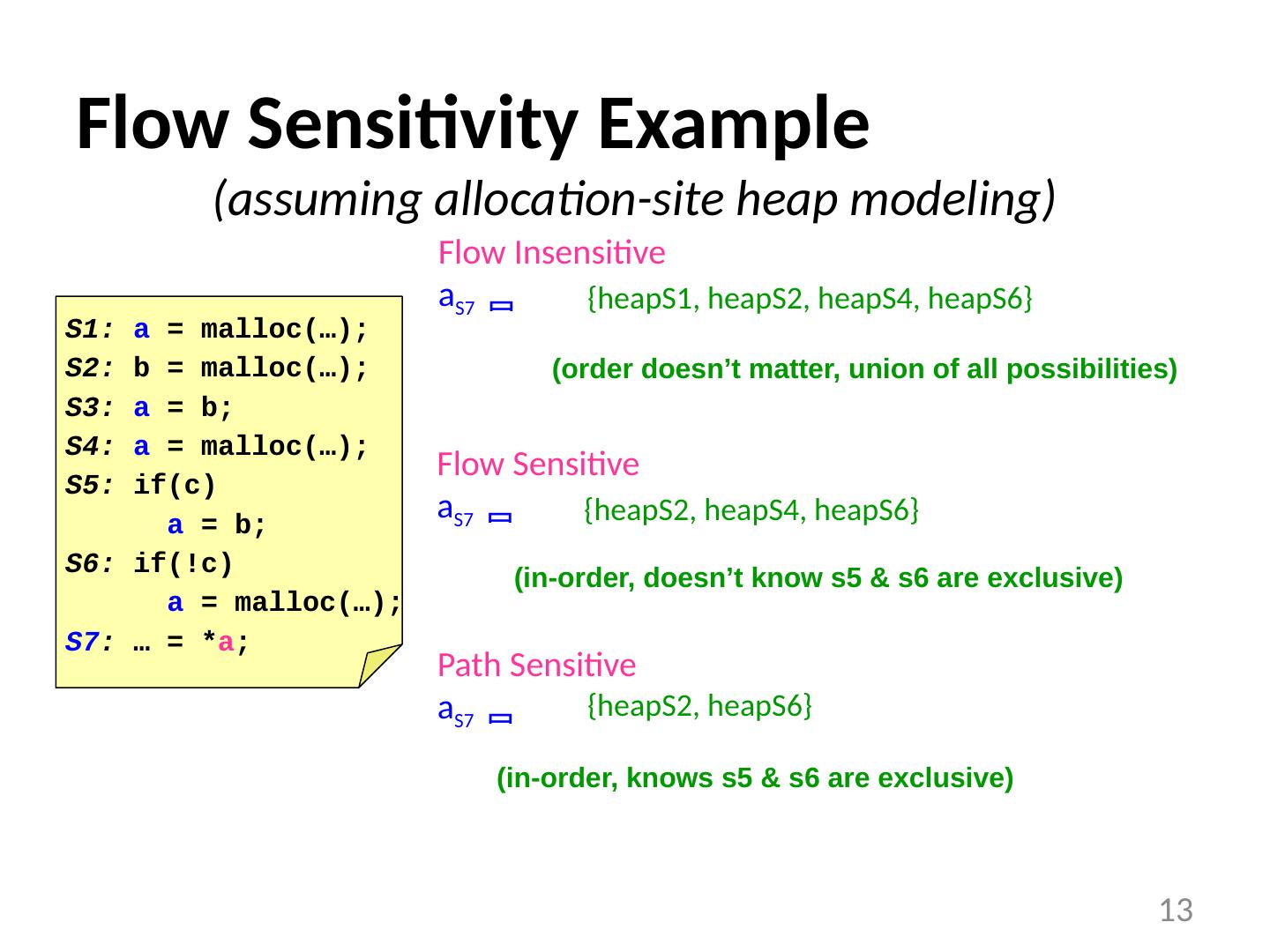 Flow Sensitivity Example
(assuming allocation-site heap modeling)

S1: a = malloc(…);
S2: b = malloc(…);
S3: a = b;
S4: a = malloc(…);
S5: if(c)
 a = b;
S6: if(!c)
 a = malloc(…);
S7: … = *a;

Flow Insensitive

$a_{S7}$ ▭ {heapS1, heapS2, heapS4, heapS6}

(order doesn't matter, union of all possibilities)

Flow Sensitive

$a_{S7}$ ▭ {heapS2, heapS4, heapS6}

(in-order, doesn't know s5 & s6 are exclusive)

Path Sensitive

$a_{S7}$ ▭ {heapS2, heapS6}

(in-order, knows s5 & s6 are exclusive)

13